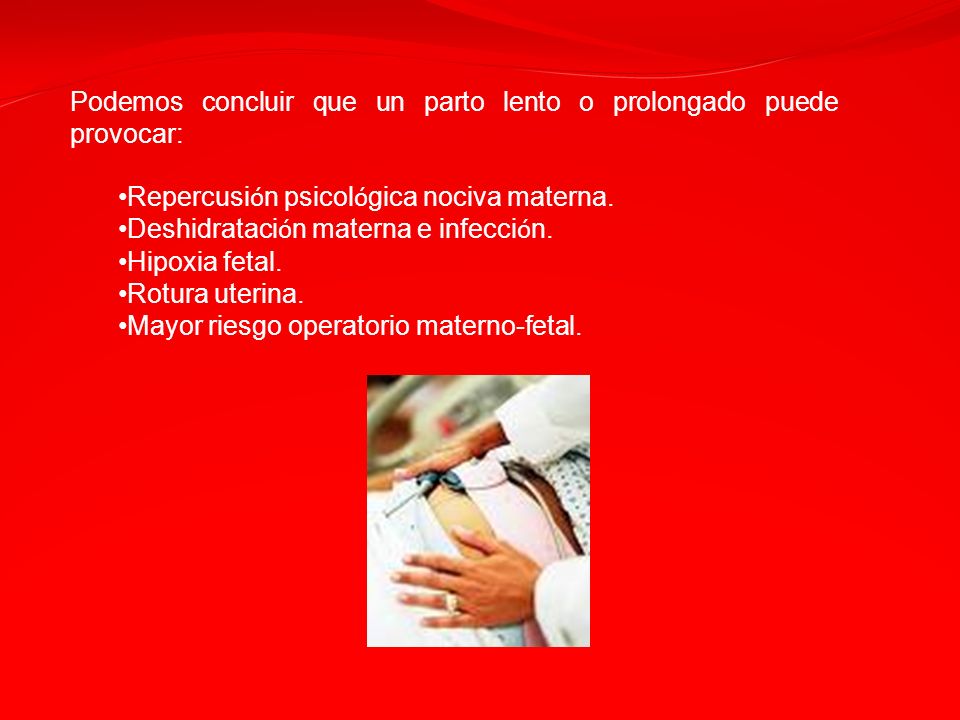 Podemos concluir que un parto lento o prolongado puede provocar:

•Repercusión psicológica nociva materna.
•Deshidratación materna e infección.
•Hipoxia fetal.
•Rotura uterina.
•Mayor riesgo operatorio materno-fetal.